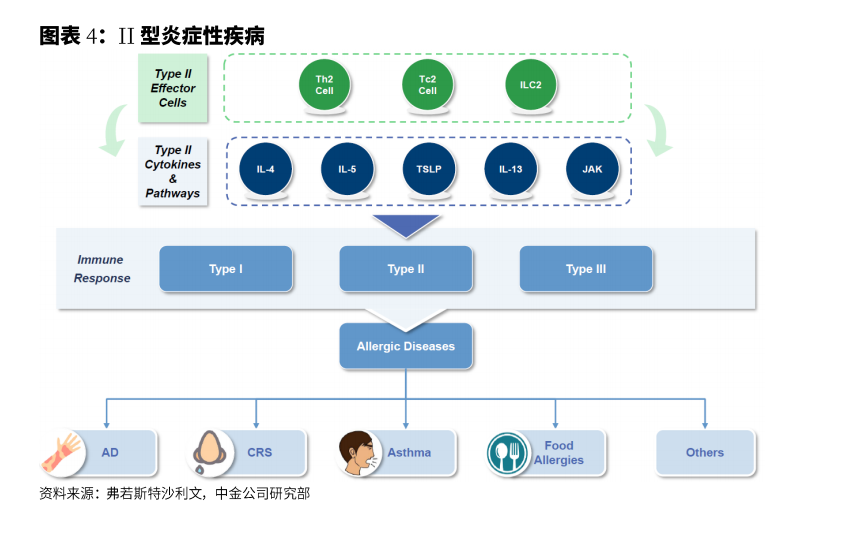 图表 4：II 型炎症性疾病

Type II Effector Cells

Th2 Cell

Tc2 Cell

ILC2

Type II Cytokines & Pathways

IL-4

IL-5

TSLP

IL-13

JAK

Immune Response

Type I

Type II

Type III

Allergic Diseases

AD

CRS

Asthma

Food Allergies

Others

资料来源：弗若斯特沙利文，中金公司研究部